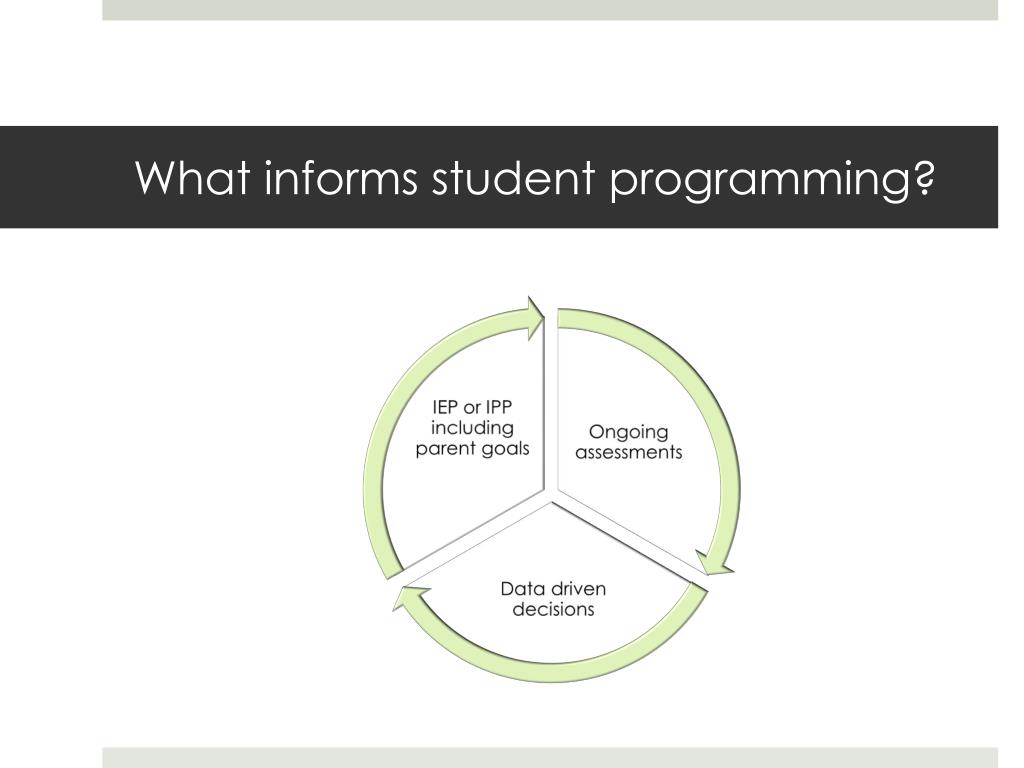 What informs student programming?

IEP or IPP including parent goals

Ongoing assessments

Data driven decisions